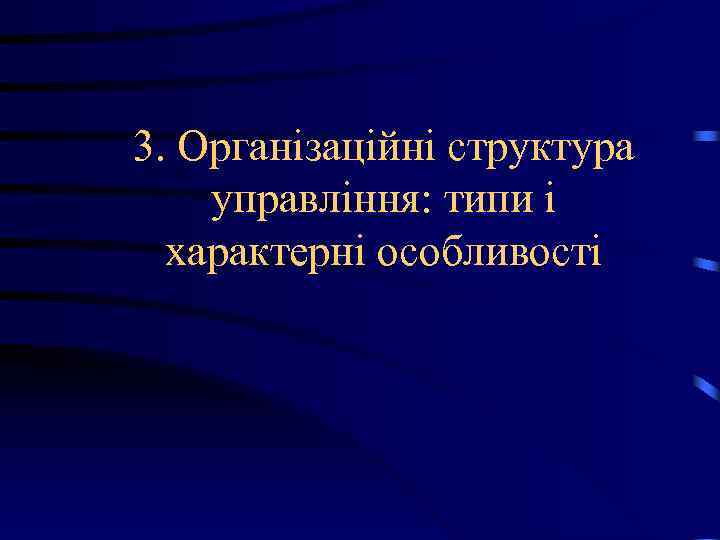 3. Організаційні структура управління: типи і характерні особливості